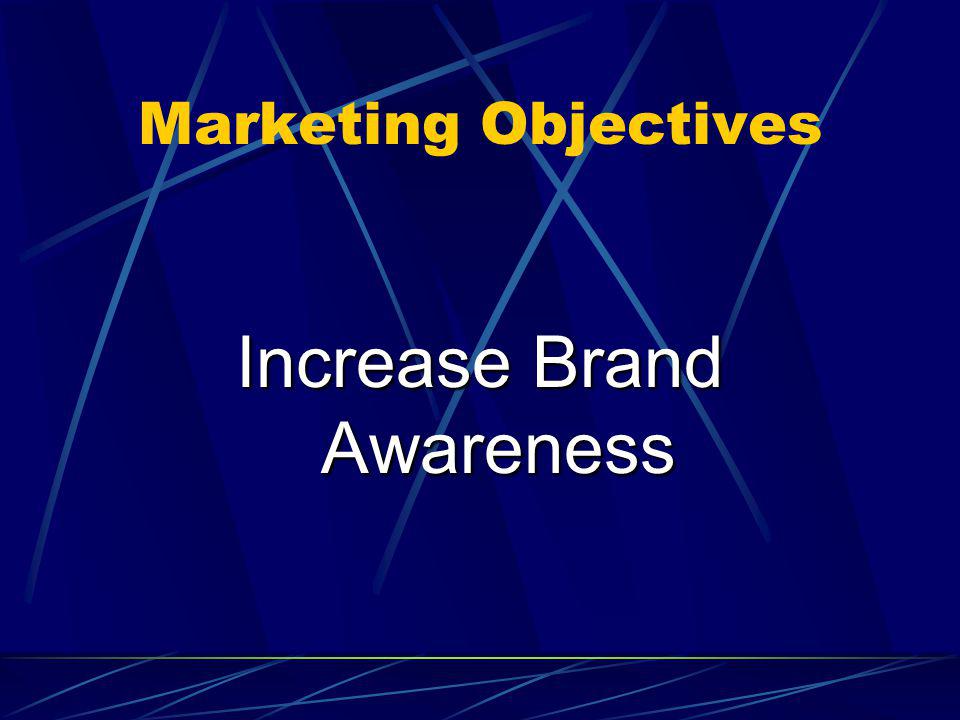 Marketing Objectives

Increase Brand Awareness